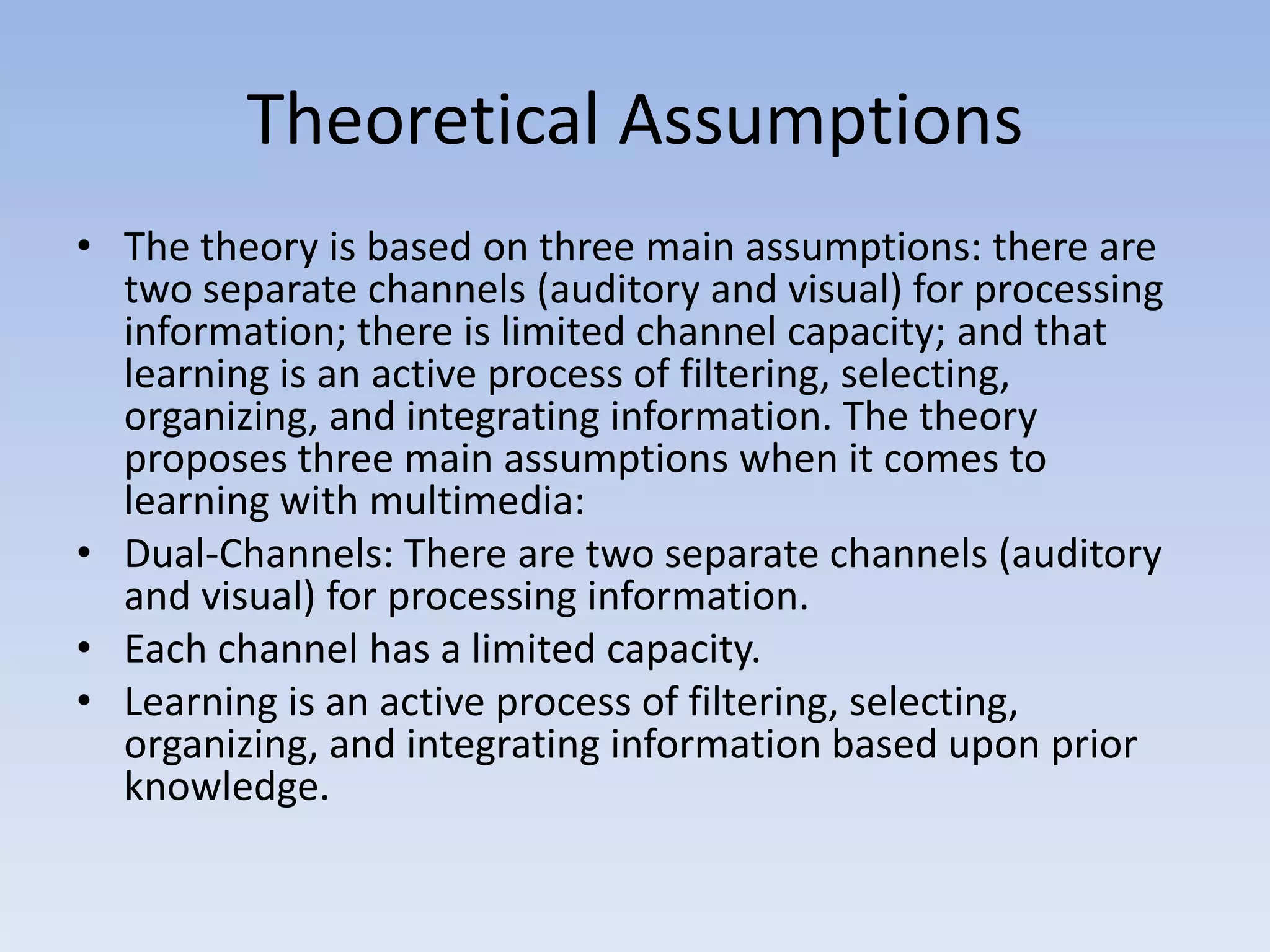 Theoretical Assumptions

• The theory is based on three main assumptions: there are two separate channels (auditory and visual) for processing information; there is limited channel capacity; and that learning is an active process of filtering, selecting, organizing, and integrating information. The theory proposes three main assumptions when it comes to learning with multimedia:
• Dual-Channels: There are two separate channels (auditory and visual) for processing information.
• Each channel has a limited capacity.
• Learning is an active process of filtering, selecting, organizing, and integrating information based upon prior knowledge.